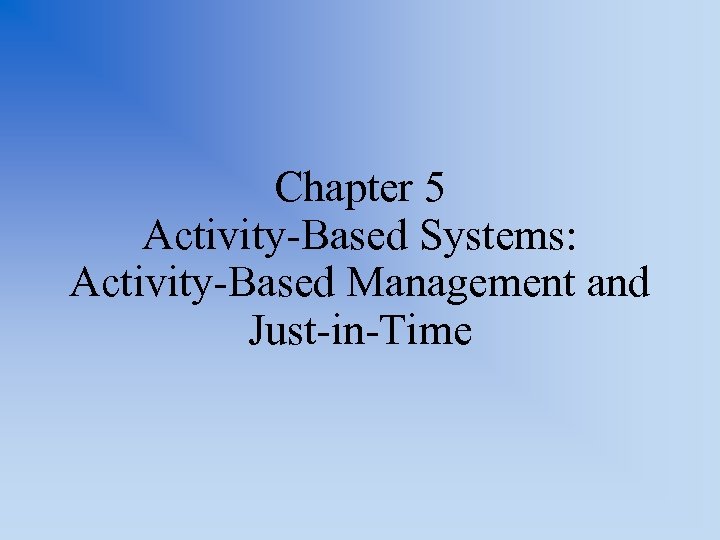 Chapter 5
Activity-Based Systems: Activity-Based Management and Just-in-Time